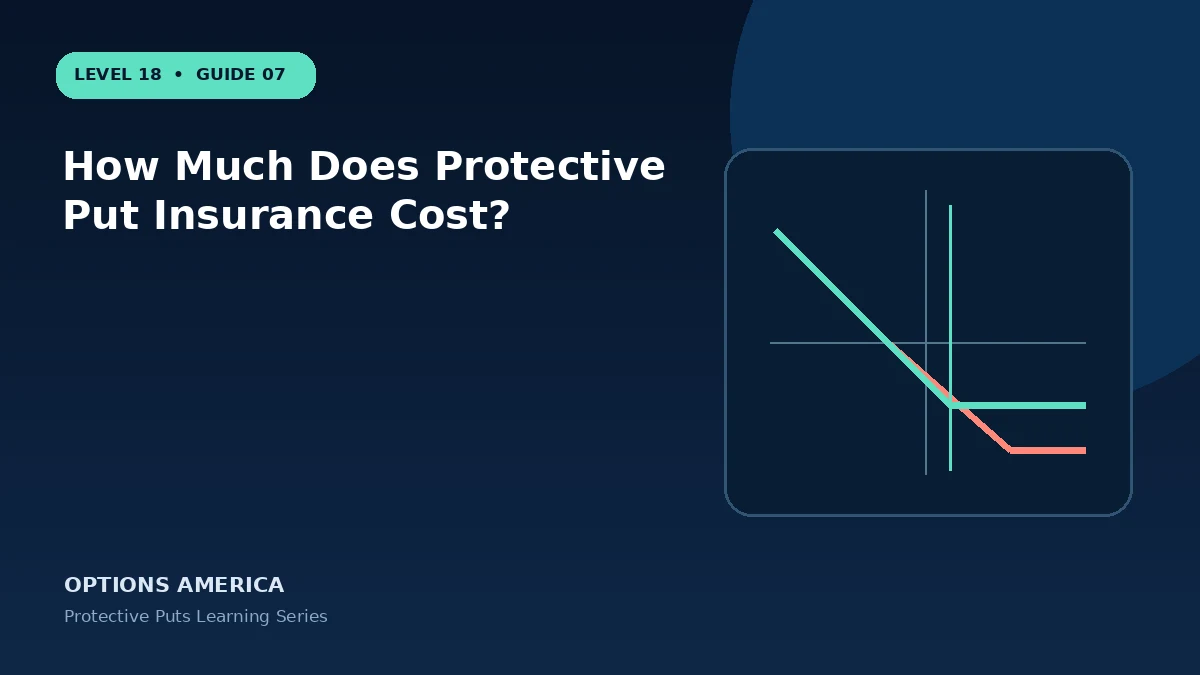 LEVEL 18 • GUIDE 07

How Much Does Protective Put Insurance Cost?

OPTIONS AMERICA

Protective Puts Learning Series